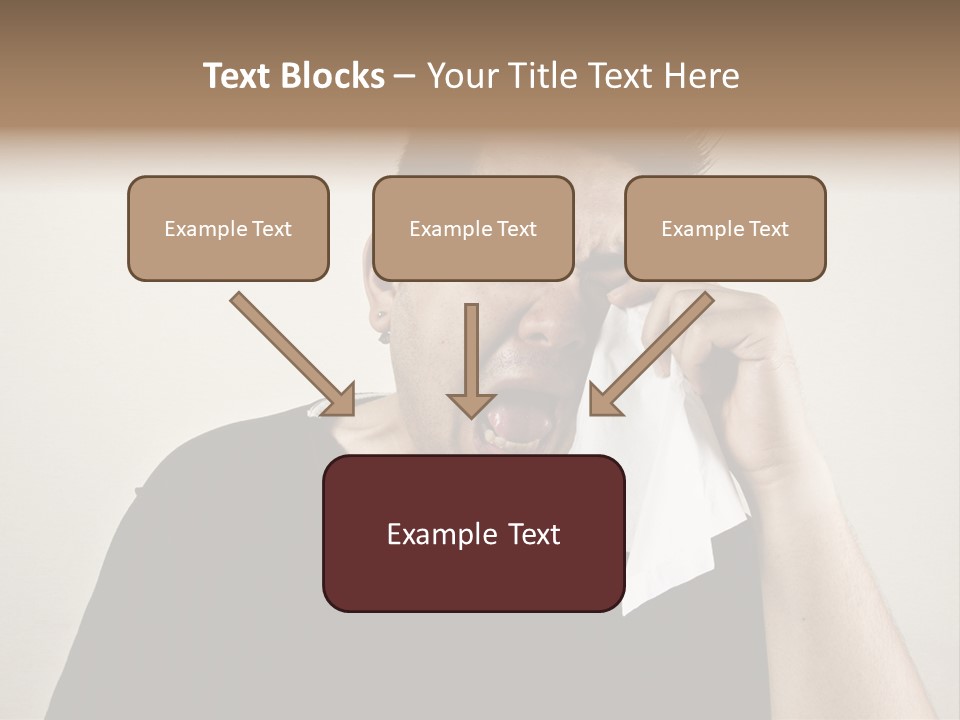 Text Blocks – Your Title Text Here

Example Text

Example Text

Example Text

Example Text